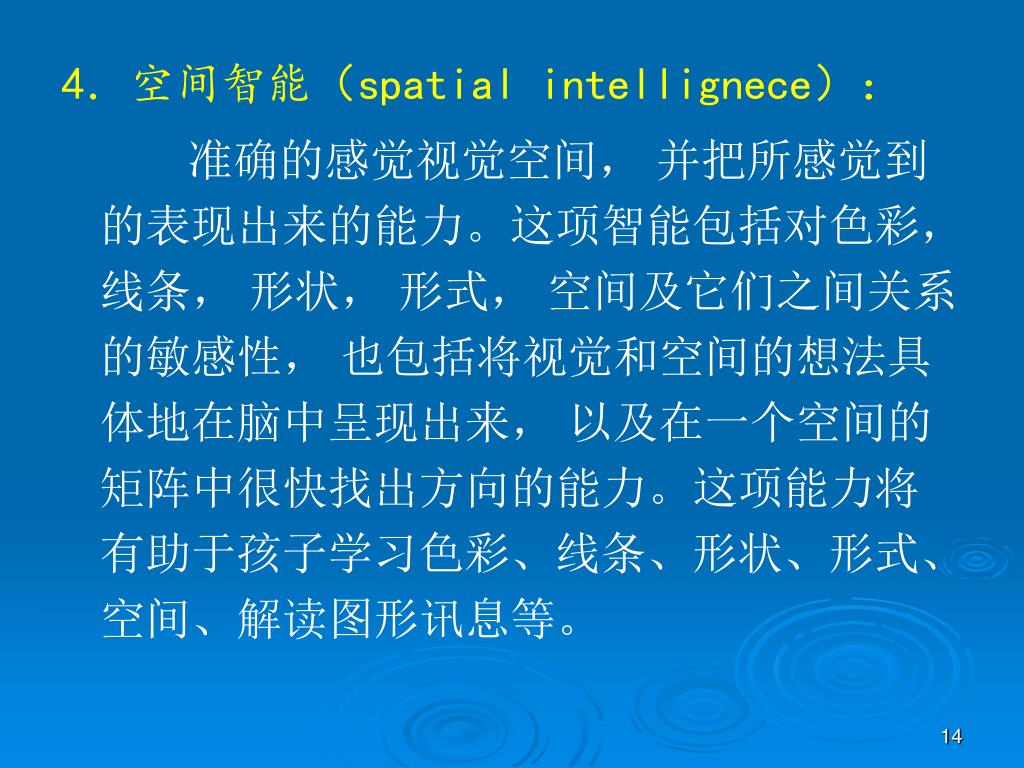 4. 空间智能（spatial intellignece）:

准确的感觉视觉空间， 并把所感觉到的表现出来的能力。这项智能包括对色彩，线条， 形状， 形式， 空间及它们之间关系的敏感性， 也包括将视觉和空间的想法具体地在脑中呈现出来， 以及在一个空间的矩阵中很快找出方向的能力。这项能力将有助于孩子学习色彩、线条、形状、形式、空间、解读图形讯息等。

14